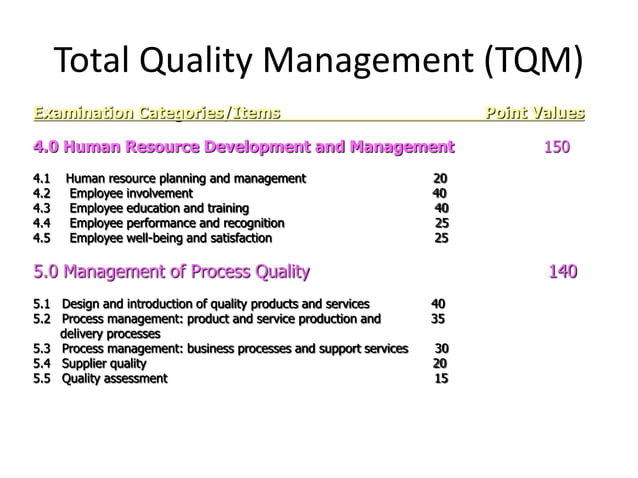 Total Quality Management (TQM)

Examination Categories/Items Point Values

4.0 Human Resource Development and Management 150

4.1 Human resource planning and management 20
4.2 Employee involvement 40
4.3 Employee education and training 40
4.4 Employee performance and recognition 25
4.5 Employee well-being and satisfaction 25

5.0 Management of Process Quality 140

5.1 Design and introduction of quality products and services 40
5.2 Process management: product and service production and delivery processes 35
5.3 Process management: business processes and support services 30
5.4 Supplier quality 20
5.5 Quality assessment 15